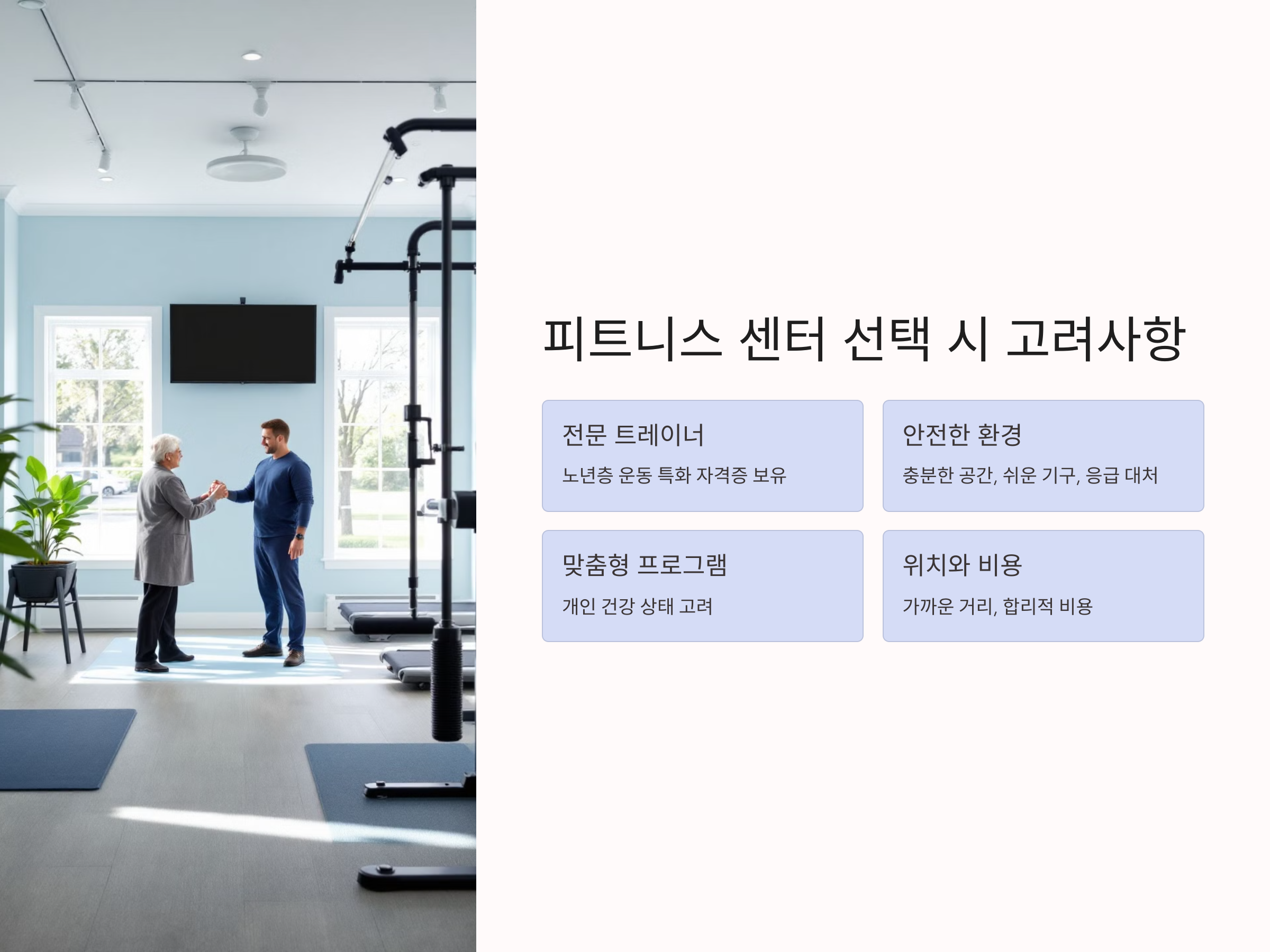 피트니스 센터 선택 시 고려사항

전문 트레이너

노년층 운동 특화 자격증 보유

안전한 환경

충분한 공간, 쉬운 기구, 응급 대처

맞춤형 프로그램

개인 건강 상태 고려

위치와 비용

가까운 거리, 합리적 비용